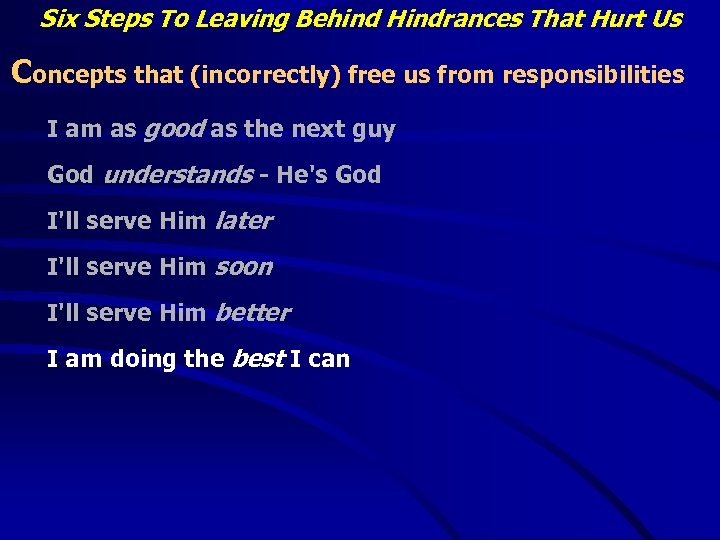 Six Steps To Leaving Behind Hindrances That Hurt Us

Concepts that (incorrectly) free us from responsibilities

I am as good as the next guy

God understands - He's God

I'll serve Him later

I'll serve Him soon

I'll serve Him better

I am doing the best I can